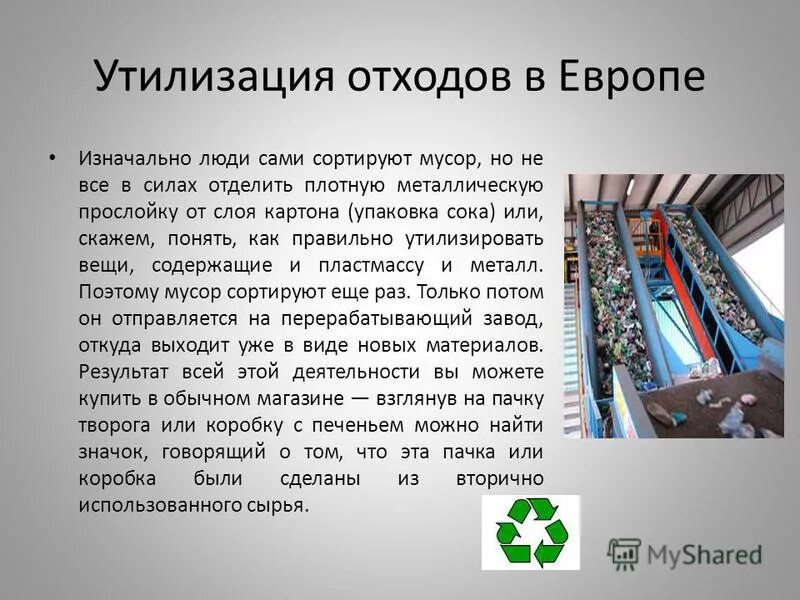 Утилизация отходов в Европе

• Изначально люди сами сортируют мусор, но не все в силах отделить плотную металлическую прослойку от слоя картона (упаковка сока) или, скажем, понять, как правильно утилизировать вещи, содержащие и пластмассу и металл. Поэтому мусор сортируют еще раз. Только потом он отправляется на перерабатывающий завод, откуда выходит уже в виде новых материалов. Результат всей этой деятельности вы можете купить в обычном магазине — взглянув на пачку творога или коробку с печеньем можно найти значок, говорящий о том, что эта пачка или коробка были сделаны из вторично использованного сырья.

MyShared